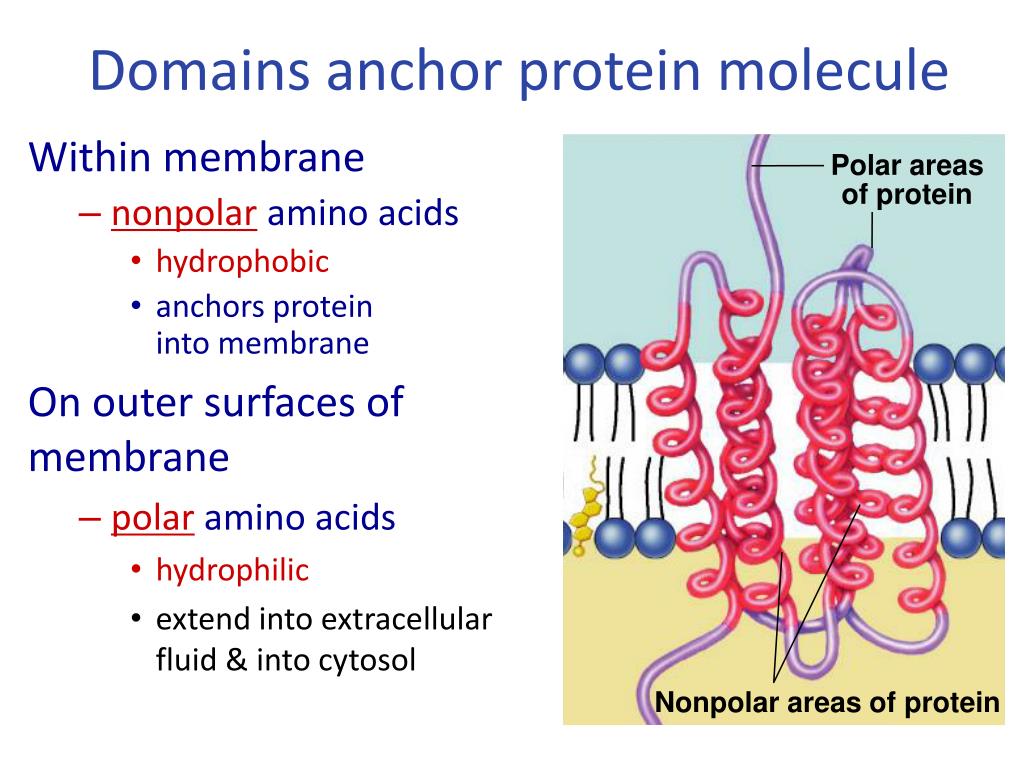 Domains anchor protein molecule

Within membrane

– nonpolar amino acids

• hydrophobic

• anchors protein into membrane

On outer surfaces of membrane

– polar amino acids

• hydrophilic

• extend into extracellular fluid & into cytosol

Polar areas of protein

Nonpolar areas of protein